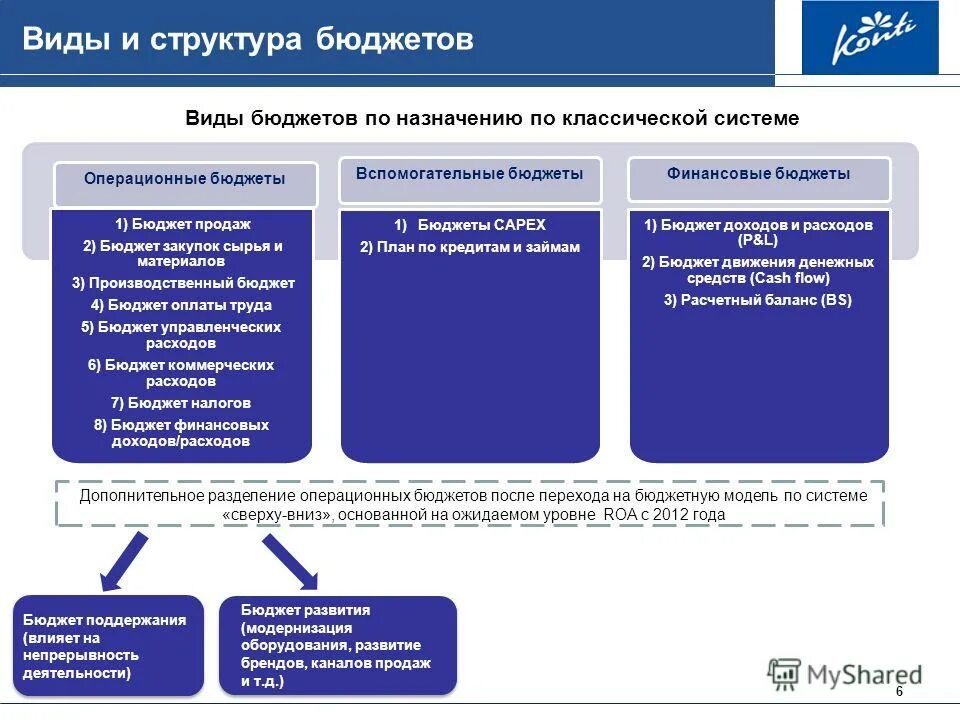 Виды и структура бюджетов

Konti

Виды бюджетов по назначению по классической системе

Операционные бюджеты

1) Бюджет продаж
2) Бюджет закупок сырья и материалов
3) Производственный бюджет
4) Бюджет оплаты труда
5) Бюджет управленческих расходов
6) Бюджет коммерческих расходов
7) Бюджет налогов
8) Бюджет финансовых доходов/расходов

Вспомогательные бюджеты

1) Бюджеты CAPEX
2) План по кредитам и займам

Финансовые бюджеты

1) Бюджет доходов и расходов (P&L)
2) Бюджет движения денежных средств (Cash flow)
3) Расчетный баланс (BS)

Дополнительное разделение операционных бюджетов после перехода на бюджетную модель по системе «сверху-вниз», основанной на ожидаемом уровне ROA с 2012 года

Бюджет поддержания (влияет на непрерывность деятельности)

Бюджет развития (модернизация оборудования, развитие брендов, каналов продаж и т.д.)

MyShared

6